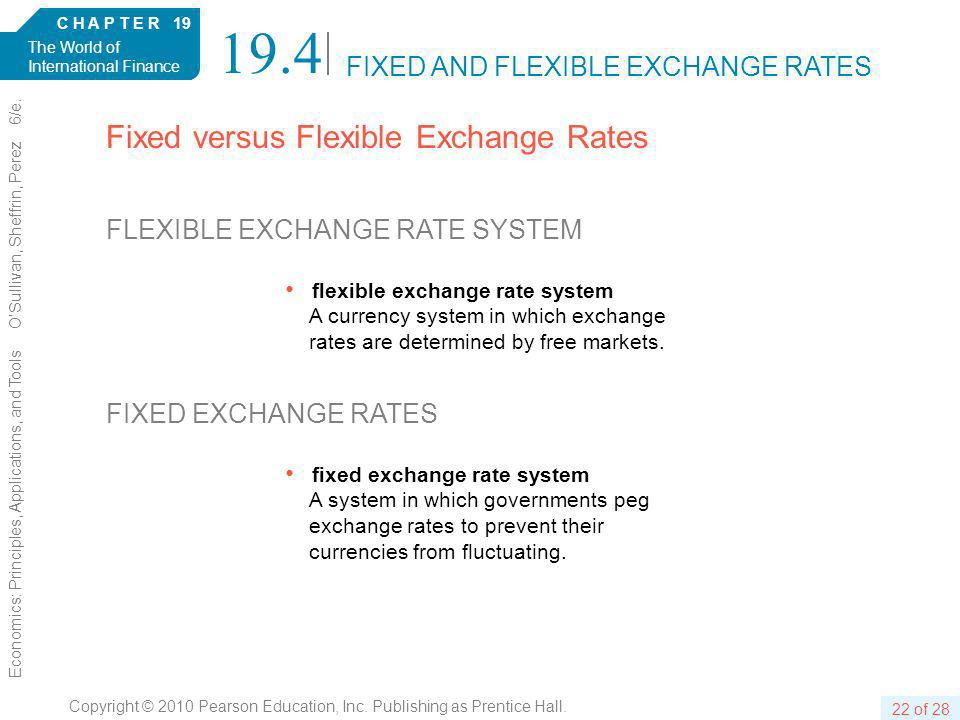 CHAPTER 19
The World of International Finance

19.4 FIXED AND FLEXIBLE EXCHANGE RATES

Economics: Principles, Applications, and Tools O'Sullivan, Sheffrin, Perez 6/e.

Fixed versus Flexible Exchange Rates

FLEXIBLE EXCHANGE RATE SYSTEM

• flexible exchange rate system
A currency system in which exchange rates are determined by free markets.

FIXED EXCHANGE RATES

• fixed exchange rate system
A system in which governments peg exchange rates to prevent their currencies from fluctuating.

Copyright © 2010 Pearson Education, Inc. Publishing as Prentice Hall.

22 of 28